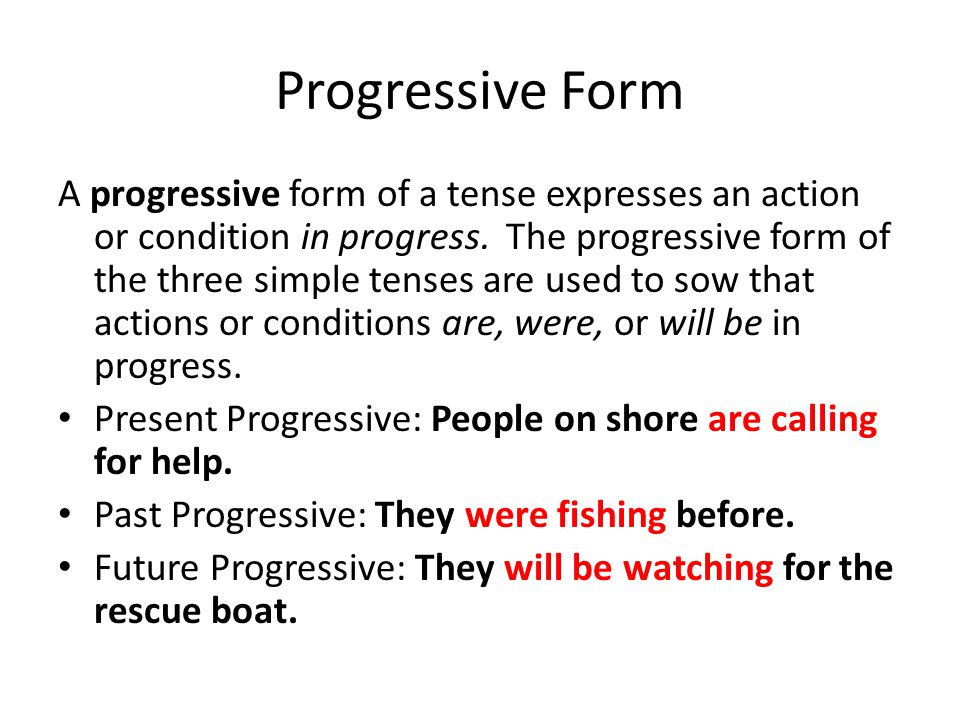 Progressive Form

A progressive form of a tense expresses an action or condition in progress. The progressive form of the three simple tenses are used to sow that actions or conditions are, were, or will be in progress.

• Present Progressive: People on shore are calling for help.
• Past Progressive: They were fishing before.
• Future Progressive: They will be watching for the rescue boat.